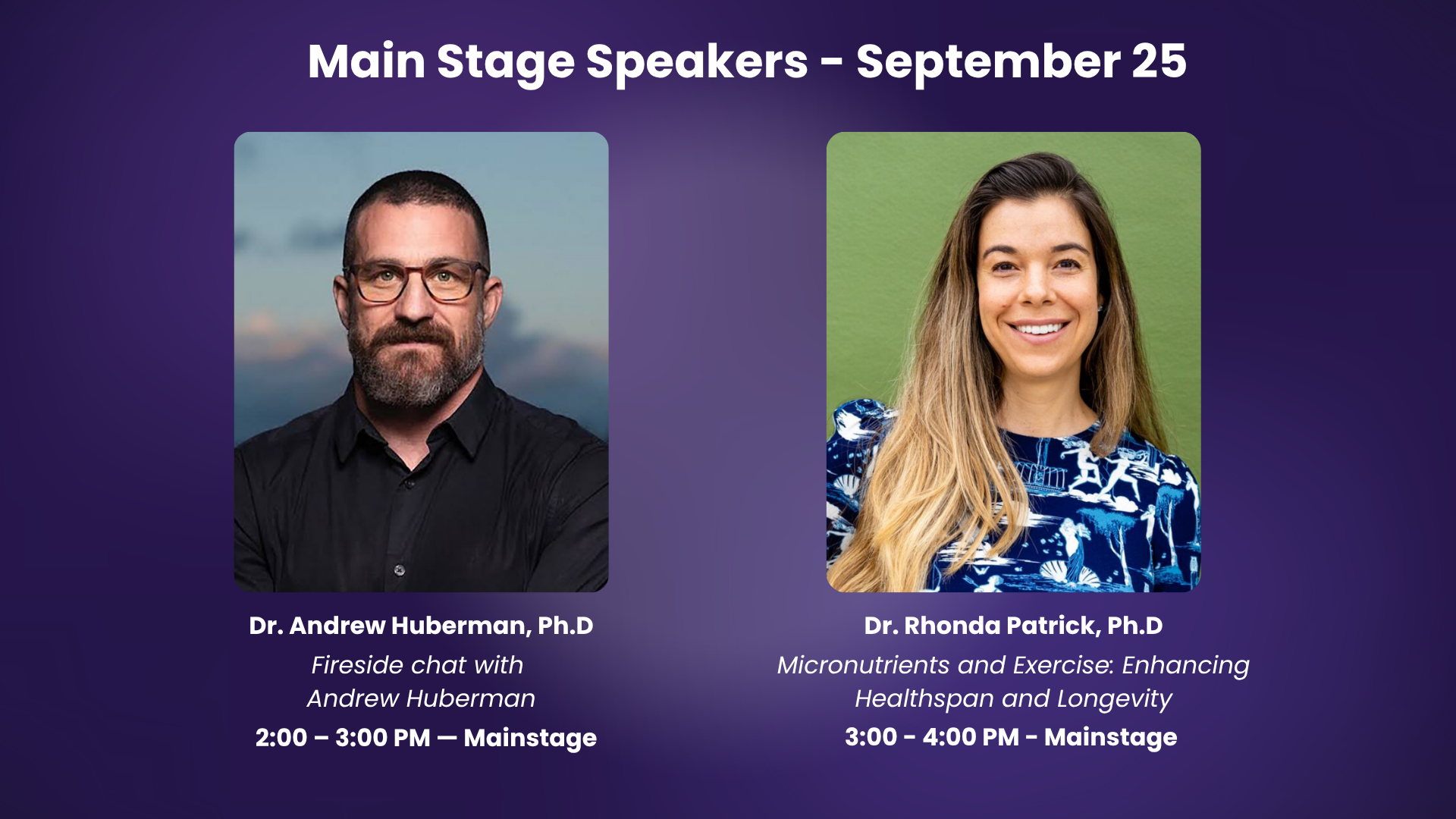 Main Stage Speakers - September 25

Dr. Andrew Huberman, Ph.D

Fireside chat with Andrew Huberman

2:00 – 3:00 PM — Mainstage

Dr. Rhonda Patrick, Ph.D

Micronutrients and Exercise: Enhancing Healthspan and Longevity

3:00 - 4:00 PM - Mainstage